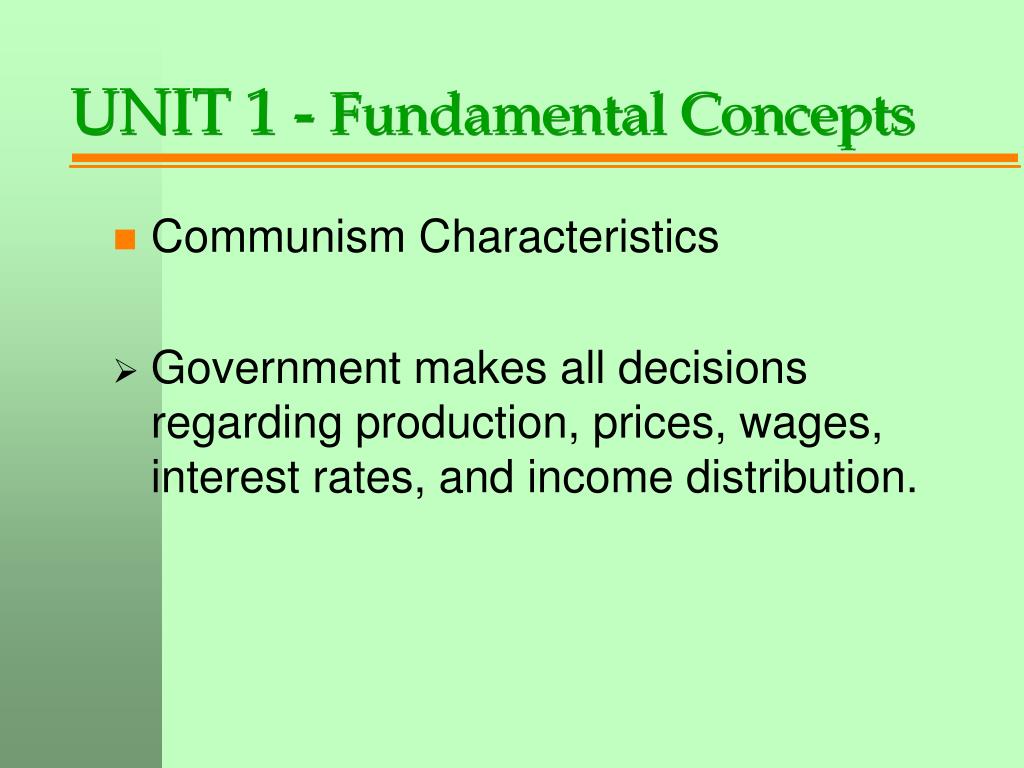 UNIT 1 - Fundamental Concepts

Communism Characteristics

Government makes all decisions regarding production, prices, wages, interest rates, and income distribution.